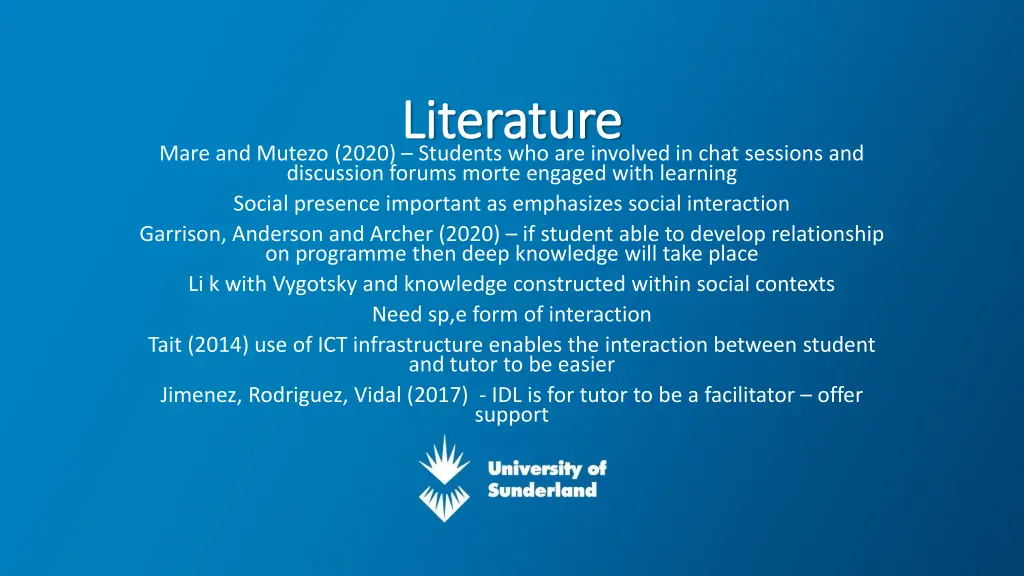 Literature

Mare and Mutezo (2020) – Students who are involved in chat sessions and discussion forums morte engaged with learning

Social presence important as emphasizes social interaction

Garrison, Anderson and Archer (2020) – if student able to develop relationship on programme then deep knowledge will take place

Li k with Vygotsky and knowledge constructed within social contexts

Need sp,e form of interaction

Tait (2014) use of ICT infrastructure enables the interaction between student and tutor to be easier

Jimenez, Rodriguez, Vidal (2017) - IDL is for tutor to be a facilitator – offer support

University of Sunderland